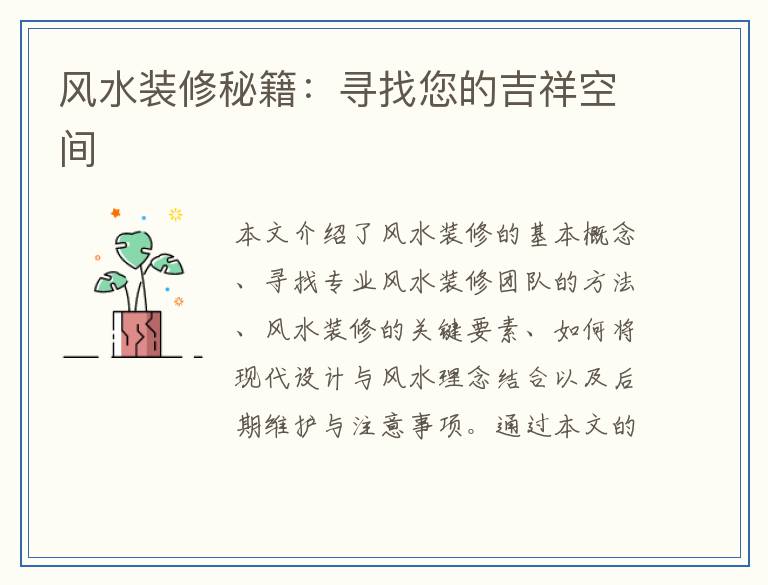 风水装修秘籍：寻找您的吉祥空间

本文介绍了风水装修的基本概念、寻找专业风水装修团队的方法、风水装修的关键要素、如何将现代设计与风水理念结合以及后期维护与注意事项。通过本文的